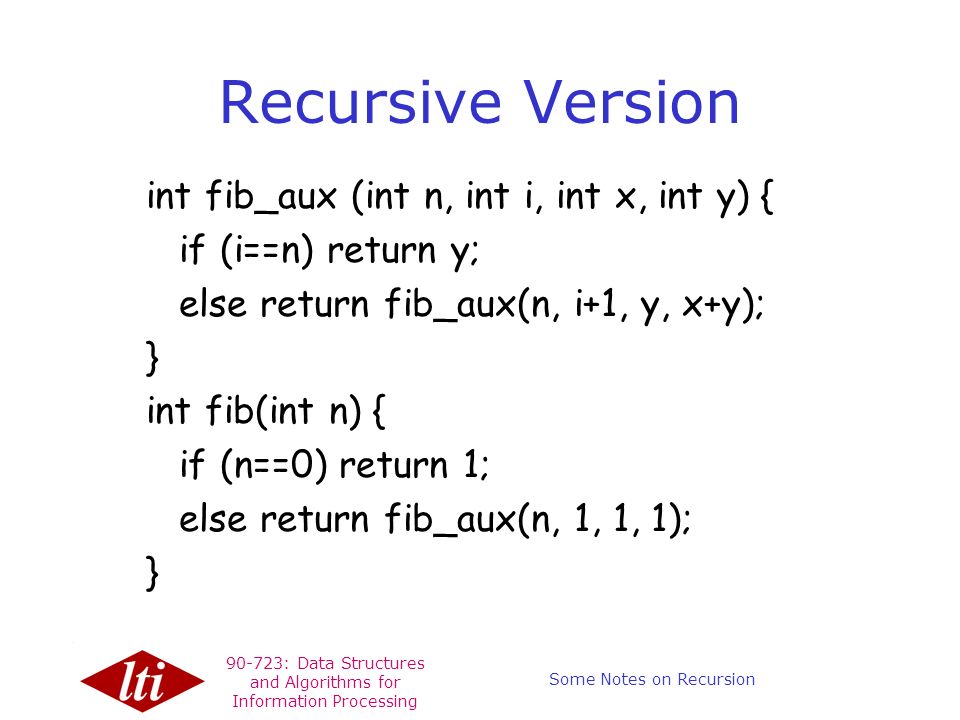 Recursive Version

int fib_aux (int n, int i, int x, int y) {
if (i==n) return y;
else return fib_aux(n, i+1, y, x+y);
}
int fib(int n) {
if (n==0) return 1;
else return fib_aux(n, 1, 1, 1);
}

lti

90-723: Data Structures and Algorithms for Information Processing

Some Notes on Recursion